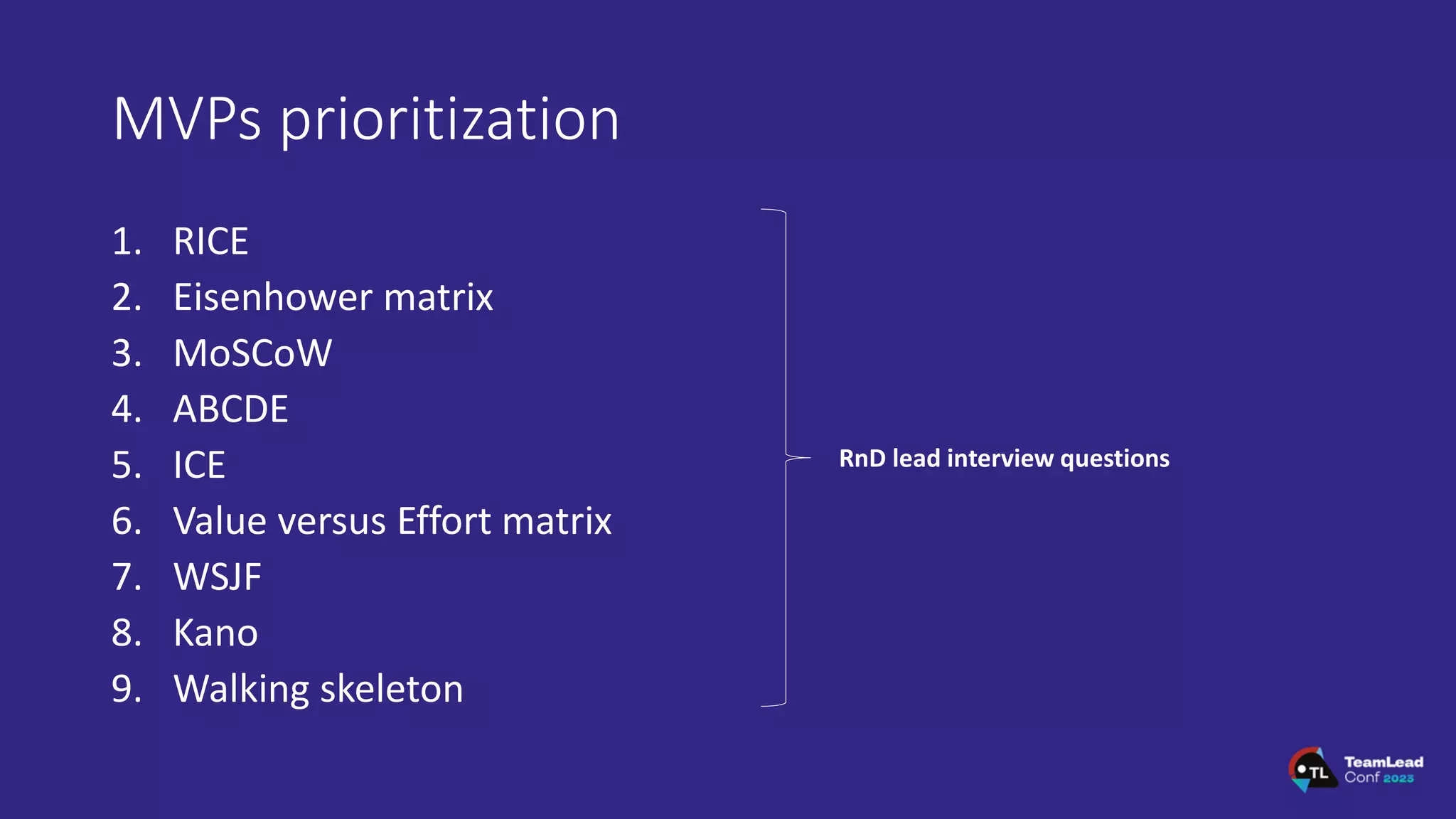 MVPs prioritization

1. RICE
2. Eisenhower matrix
3. MoSCoW
4. ABCDE
5. ICE
6. Value versus Effort matrix
7. WSJF
8. Kano
9. Walking skeleton

RnD lead interview questions

TL TeamLead Conf 2023